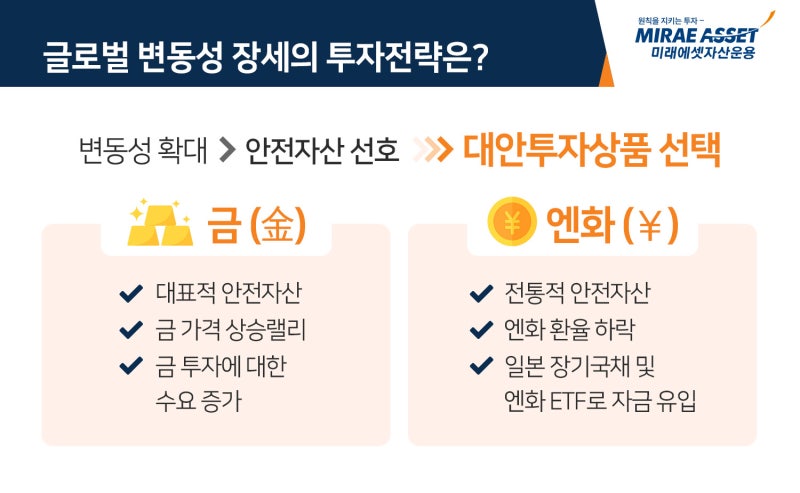 글로벌 변동성 장세의 투자전략은?

원칙을 지키는 투자 –
MIRAE ASSET
미래에셋자산운용

변동성 확대 > 안전자산 선호 >>> 대안투자상품 선택

금 (金)

✔ 대표적 안전자산
✔ 금 가격 상승랠리
✔ 금 투자에 대한 수요 증가

¥ 엔화 (¥)

✔ 전통적 안전자산
✔ 엔화 환율 하락
✔ 일본 장기국채 및 엔화 ETF로 자금 유입